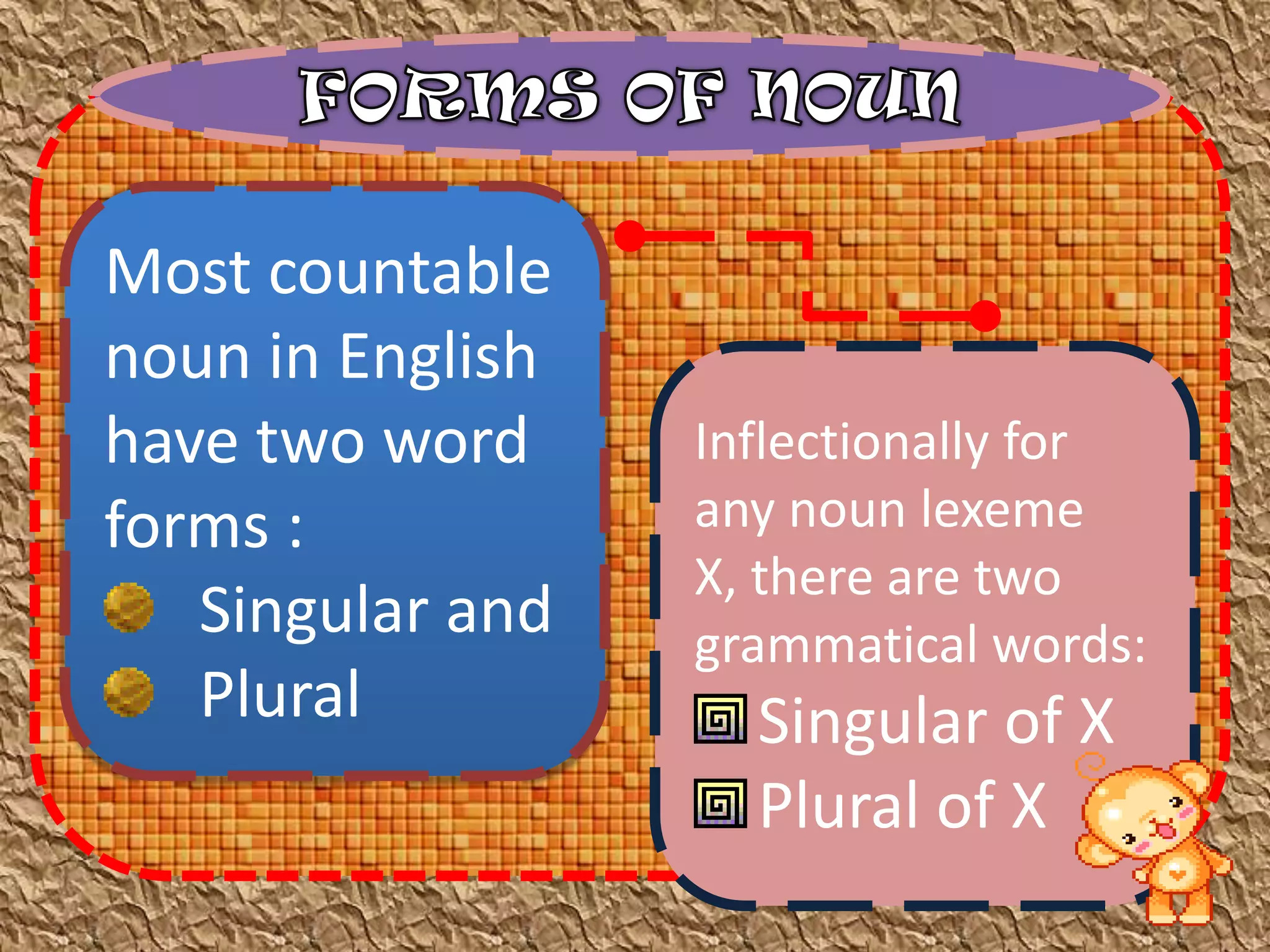 FORMS OF NOUN

Most countable noun in English have two word forms :

Singular and
Plural

Inflectionally for any noun lexeme X, there are two grammatical words:

Singular of X
Plural of X